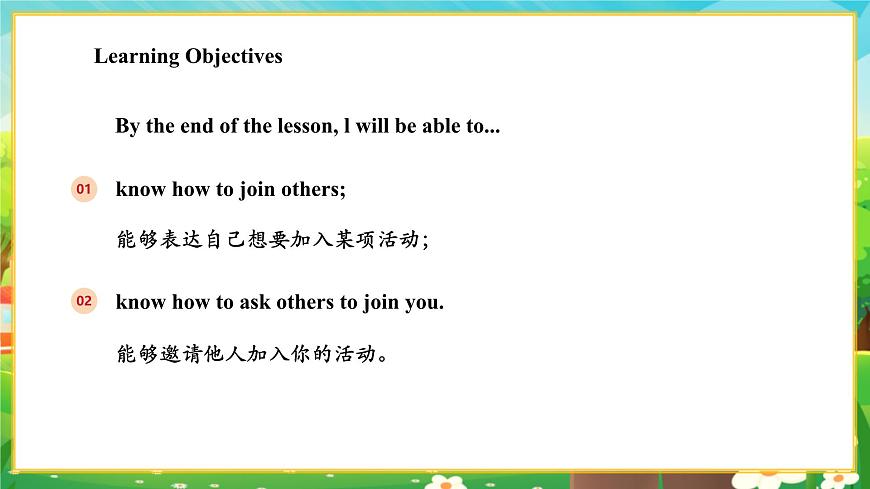 Learning Objectives

By the end of the lesson, l will be able to...

01 know how to join others;

能够表达自己想要加入某项活动;

02 know how to ask others to join you.

能够邀请他人加入你的活动。